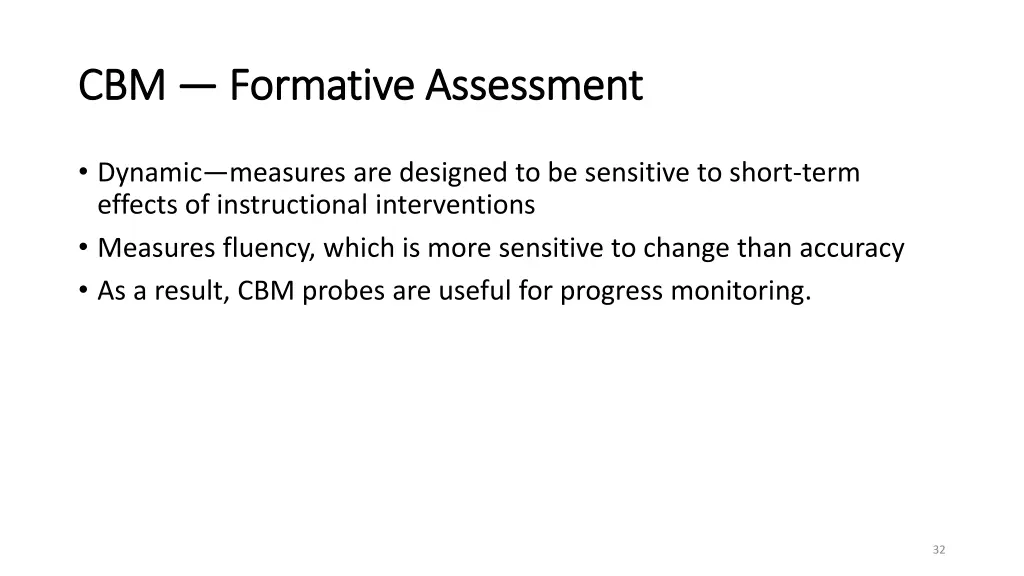 CBM — Formative Assessment

• Dynamic—measures are designed to be sensitive to short-term effects of instructional interventions
• Measures fluency, which is more sensitive to change than accuracy
• As a result, CBM probes are useful for progress monitoring.

32